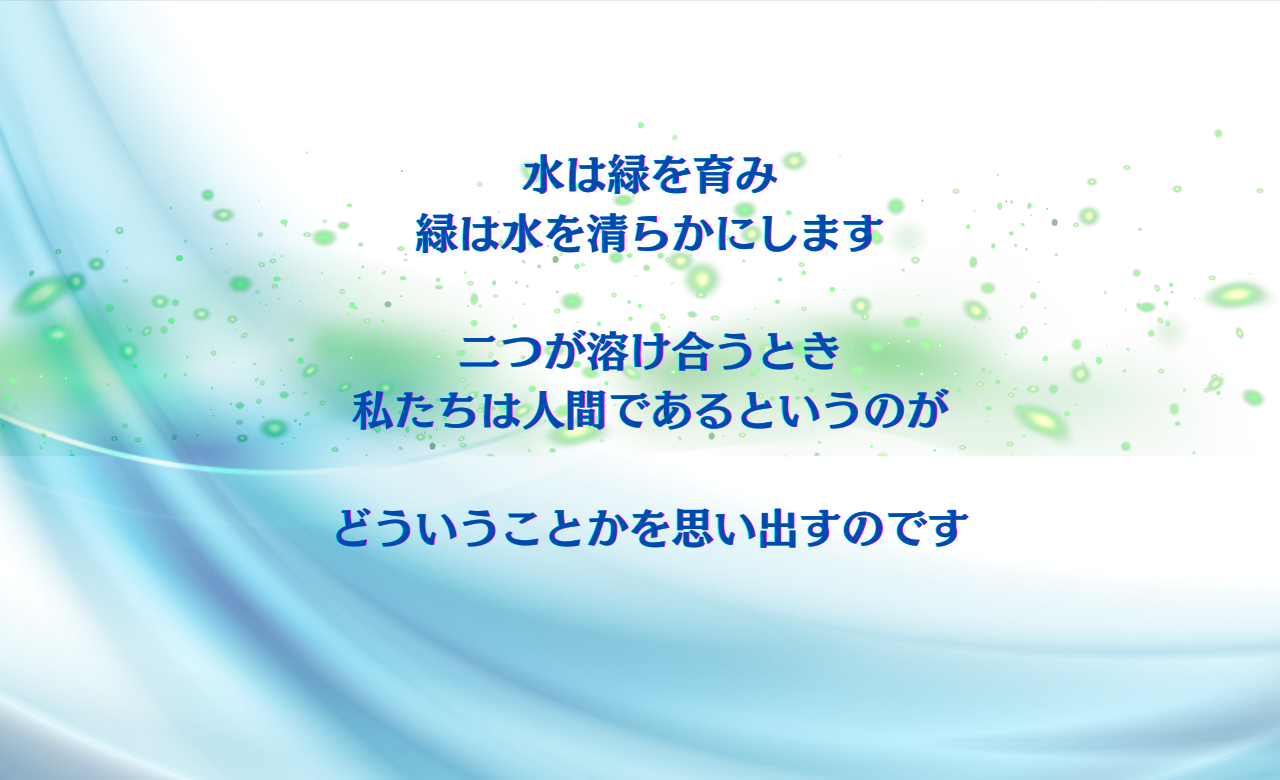 水は緑を育み
緑は水を清らかにします

二つが溶け合うとき
私たちは人間であるというのが

どういうことかを思い出すのです